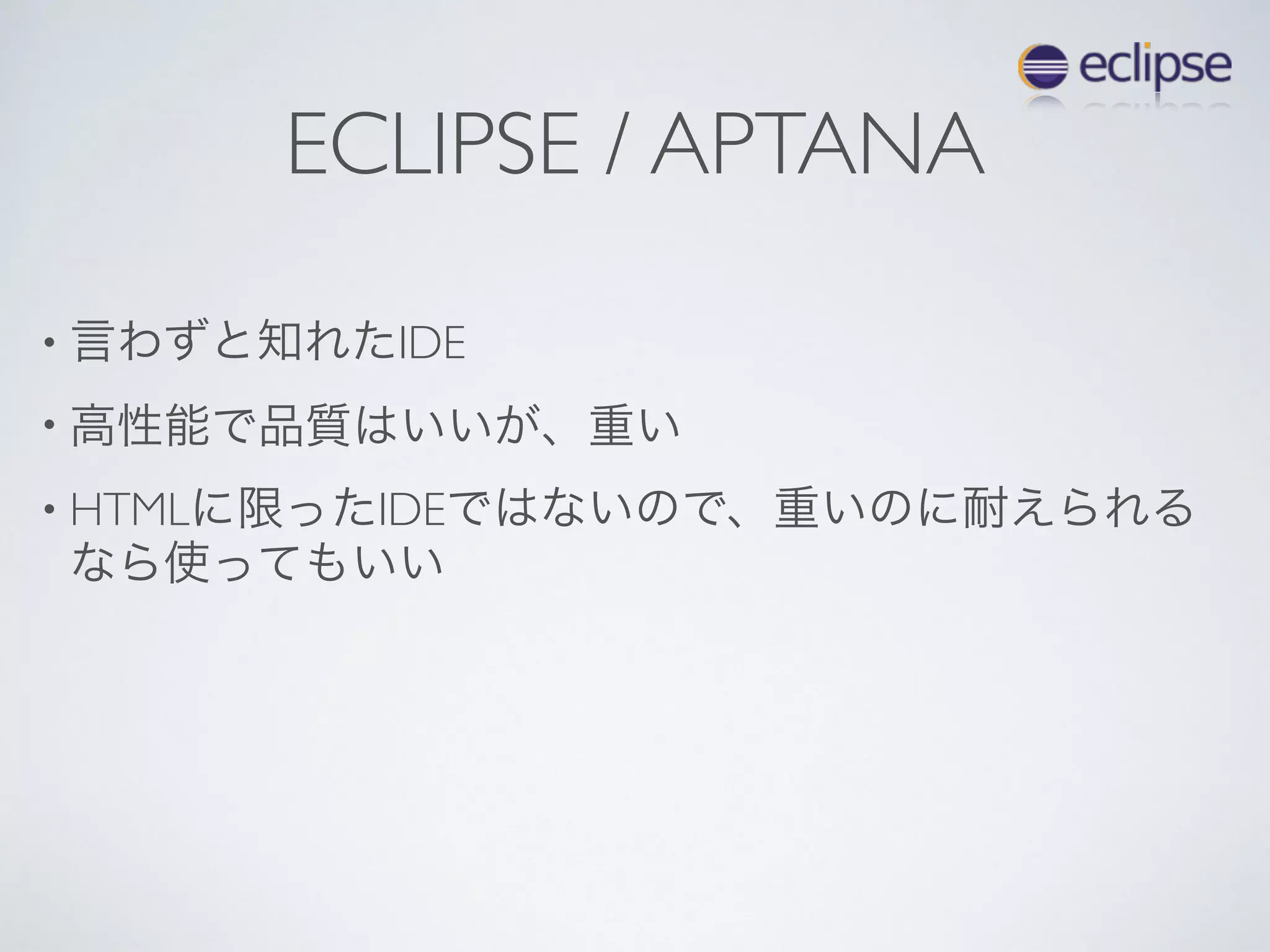 eclipse

ECLIPSE / APTANA

• 言わずと知れたIDE

• 高性能で品質はいいが、重い

• HTMLに限ったIDEではないので、重いのに耐えられるなら使ってもいい